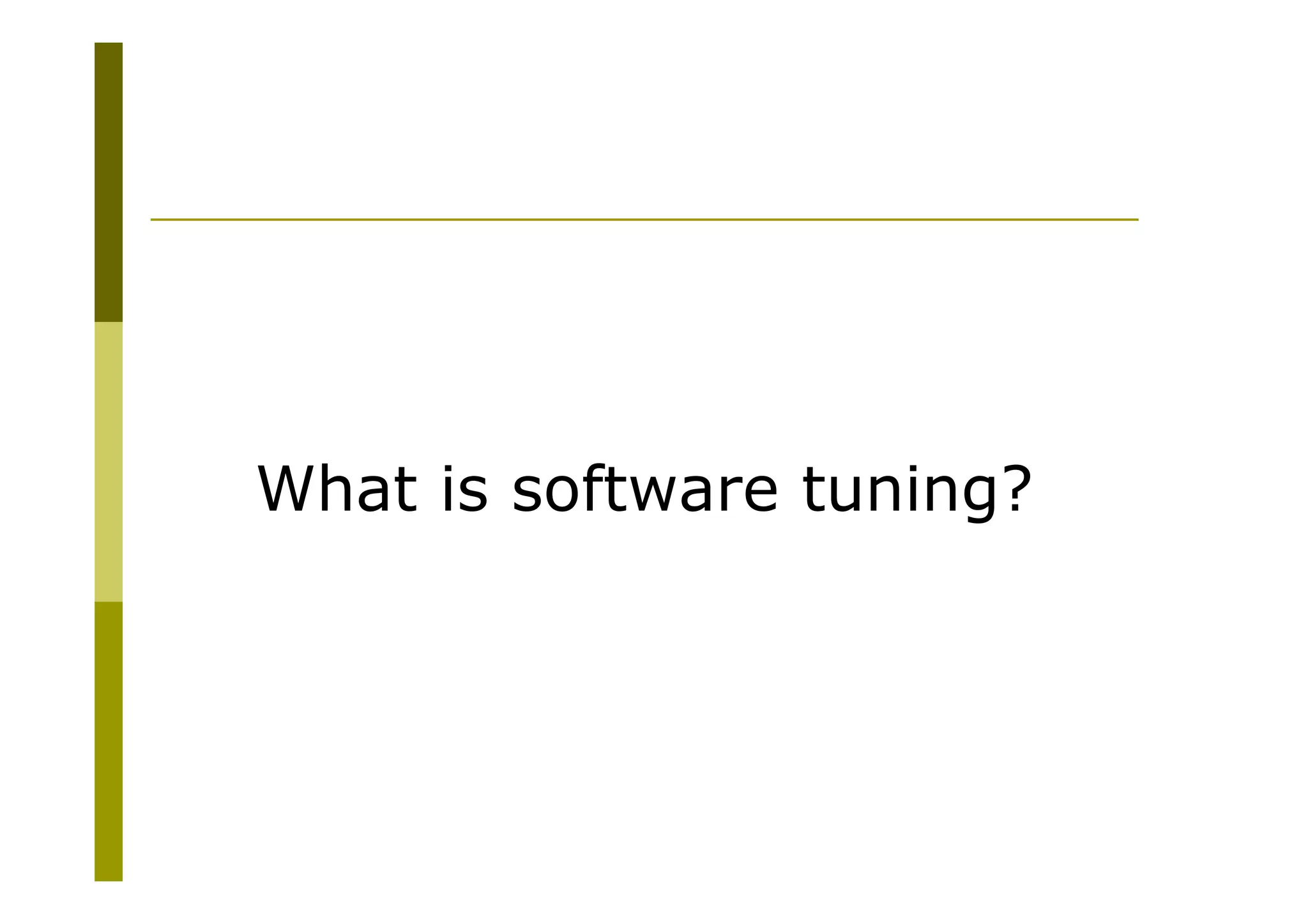 What is software tuning?